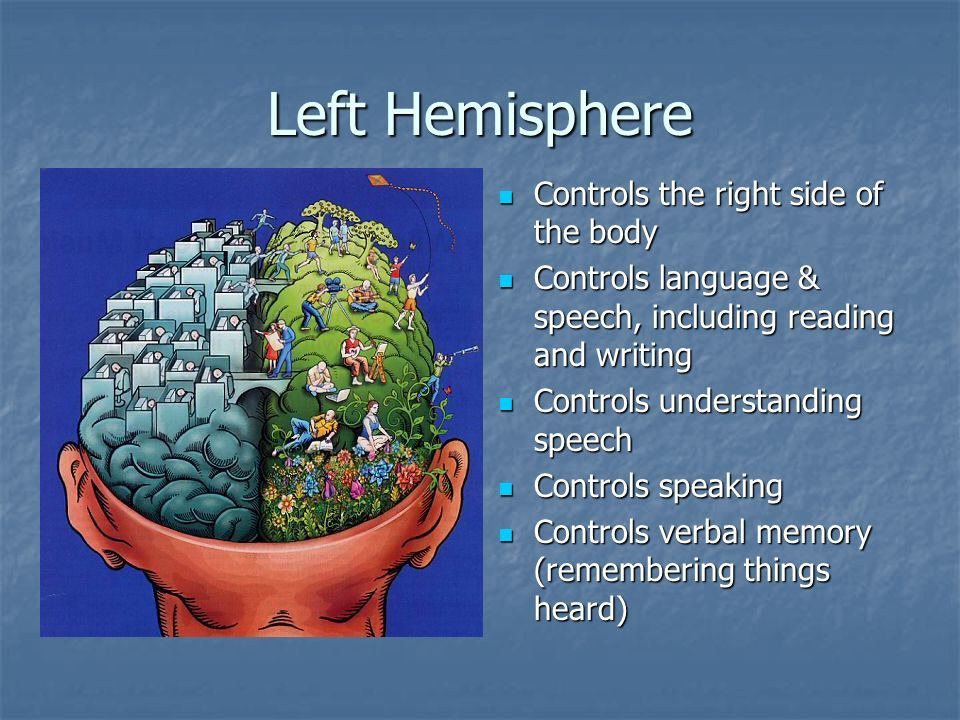 Left Hemisphere

- Controls the right side of the body
- Controls language & speech, including reading and writing
- Controls understanding speech
- Controls speaking
- Controls verbal memory (remembering things heard)